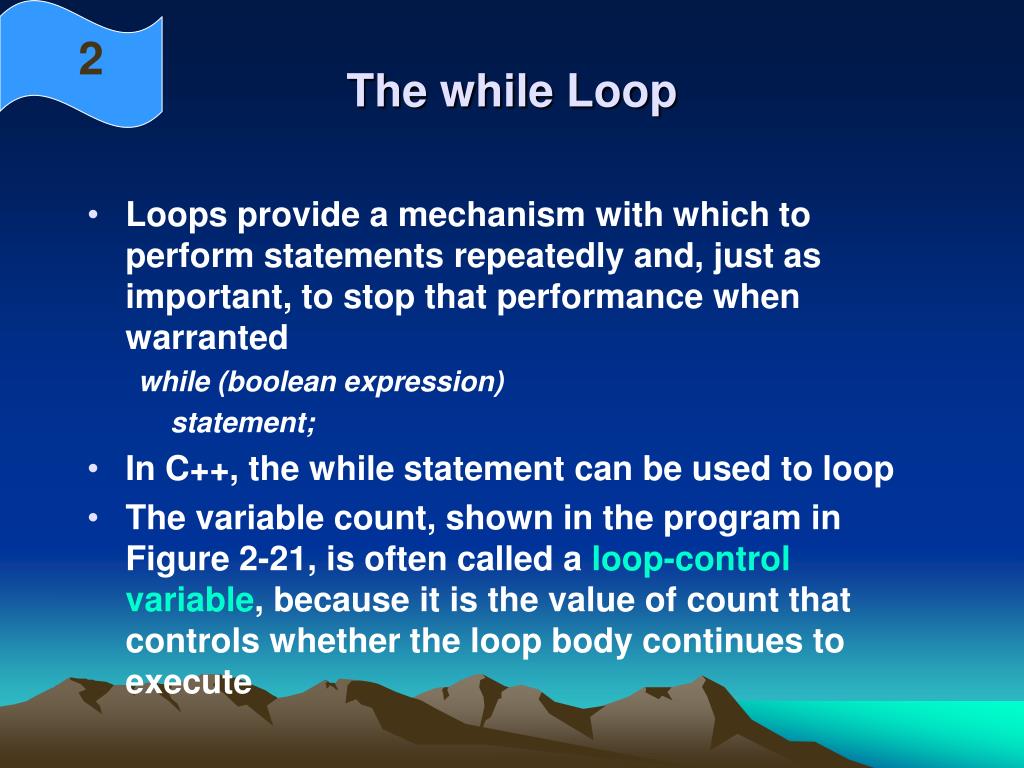 2

The while Loop

• Loops provide a mechanism with which to perform statements repeatedly and, just as important, to stop that performance when warranted

while (boolean expression)
statement;

• In C++, the while statement can be used to loop

• The variable count, shown in the program in Figure 2-21, is often called a loop-control variable, because it is the value of count that controls whether the loop body continues to execute